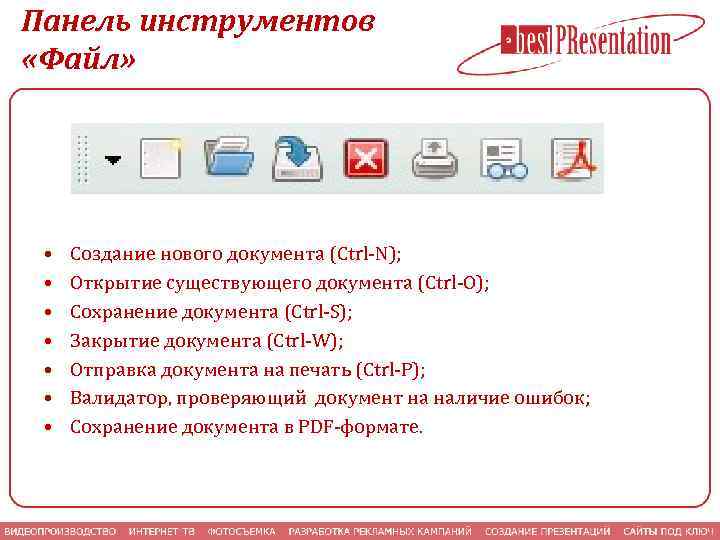 Панель инструментов «Файл»

best PResentation

• Создание нового документа (Ctrl-N);
• Открытие существующего документа (Ctrl-O);
• Сохранение документа (Ctrl-S);
• Закрытие документа (Ctrl-W);
• Отправка документа на печать (Ctrl-P);
• Валидатор, проверяющий документ на наличие ошибок;
• Сохранение документа в PDF-формате.

ВИДЕОПРОИЗВОДСТВО ИНТЕРНЕТ ТВ ФОТОСЪЕМКА РАЗРАБОТКА РЕКЛАМНЫХ КАМПАНИЙ СОЗДАНИЕ ПРЕЗЕНТАЦИЙ САЙТЫ ПОД КЛЮЧ